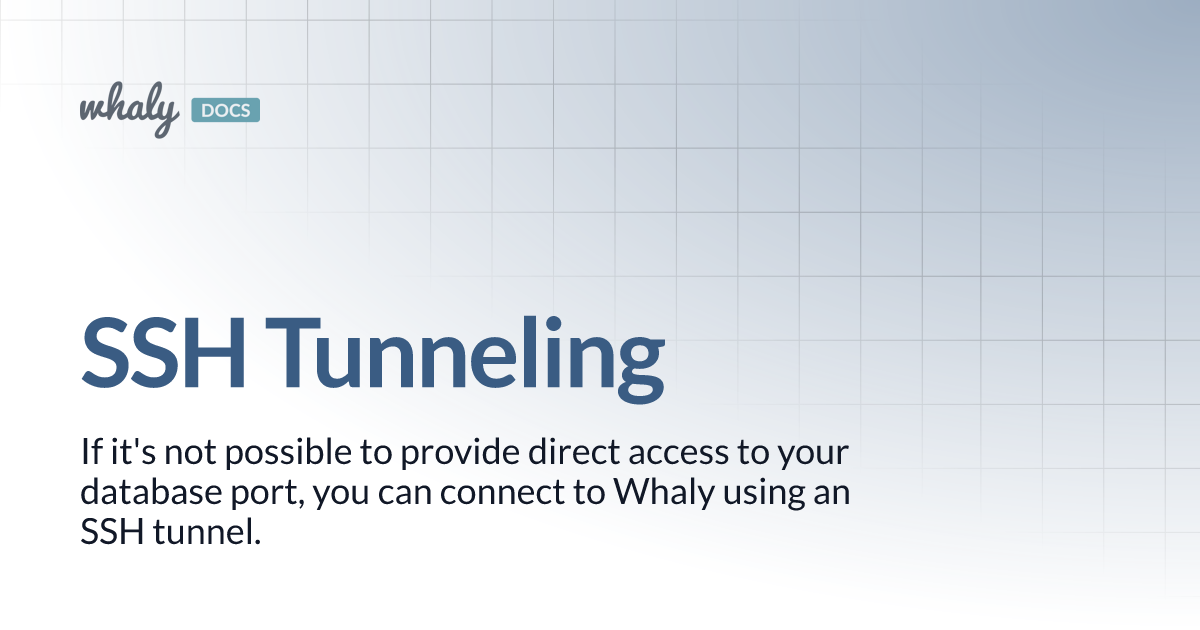 whaly DOCS

SSH Tunneling

If it's not possible to provide direct access to your database port, you can connect to Whaly using an SSH tunnel.